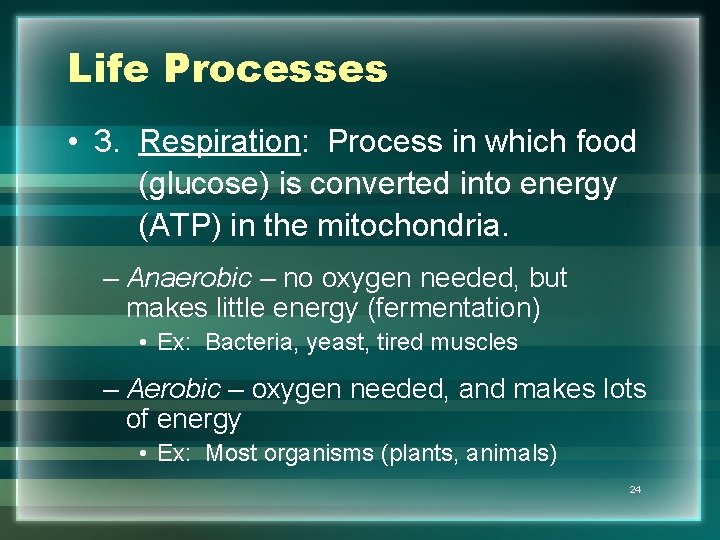 Life Processes

• 3. Respiration: Process in which food (glucose) is converted into energy (ATP) in the mitochondria.

– Anaerobic – no oxygen needed, but makes little energy (fermentation)
• Ex: Bacteria, yeast, tired muscles

– Aerobic – oxygen needed, and makes lots of energy
• Ex: Most organisms (plants, animals)

24